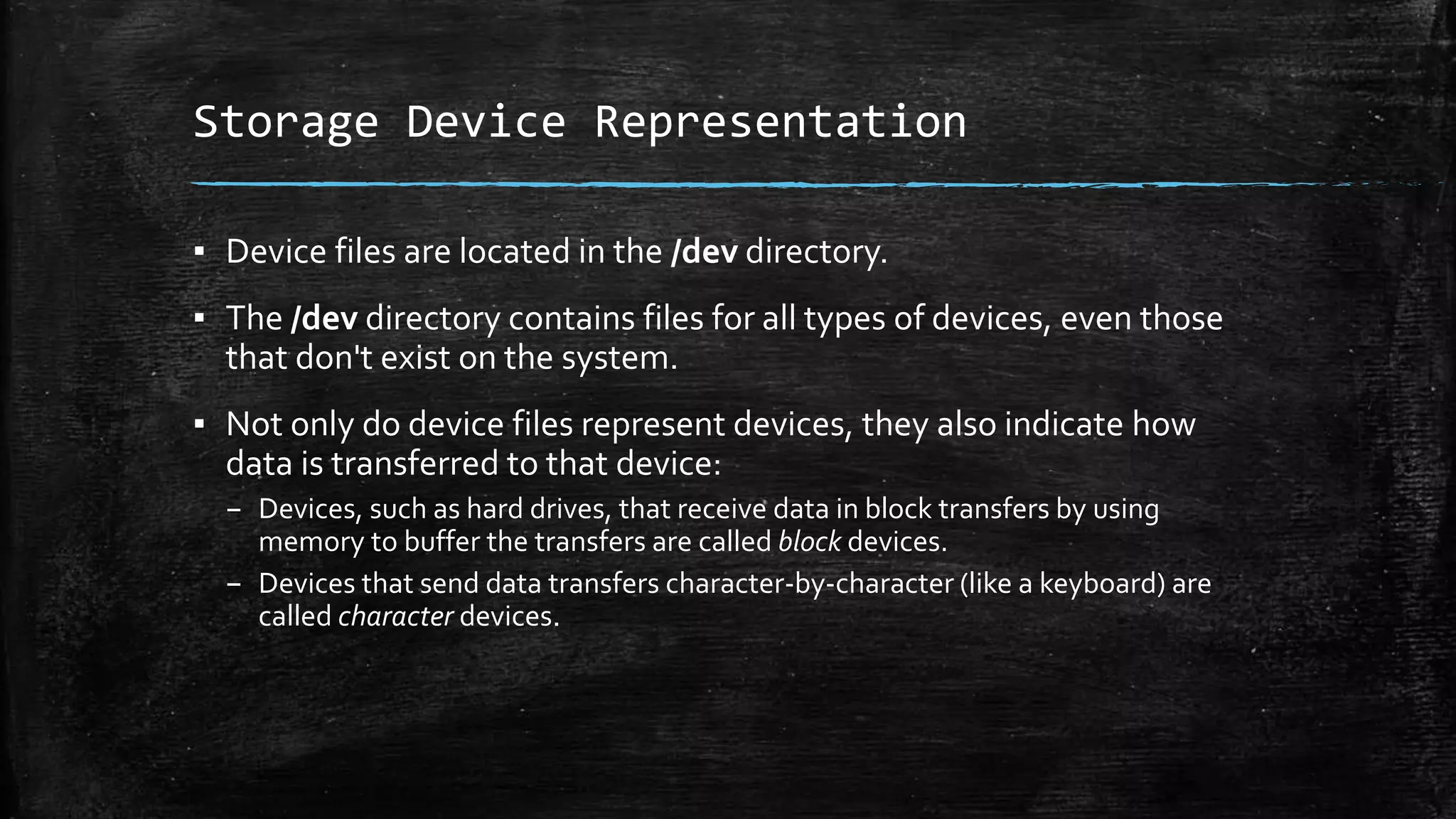 Storage Device Representation

▪ Device files are located in the /dev directory.

▪ The /dev directory contains files for all types of devices, even those that don't exist on the system.

▪ Not only do device files represent devices, they also indicate how data is transferred to that device:

– Devices, such as hard drives, that receive data in block transfers by using memory to buffer the transfers are called block devices.

– Devices that send data transfers character-by-character (like a keyboard) are called character devices.